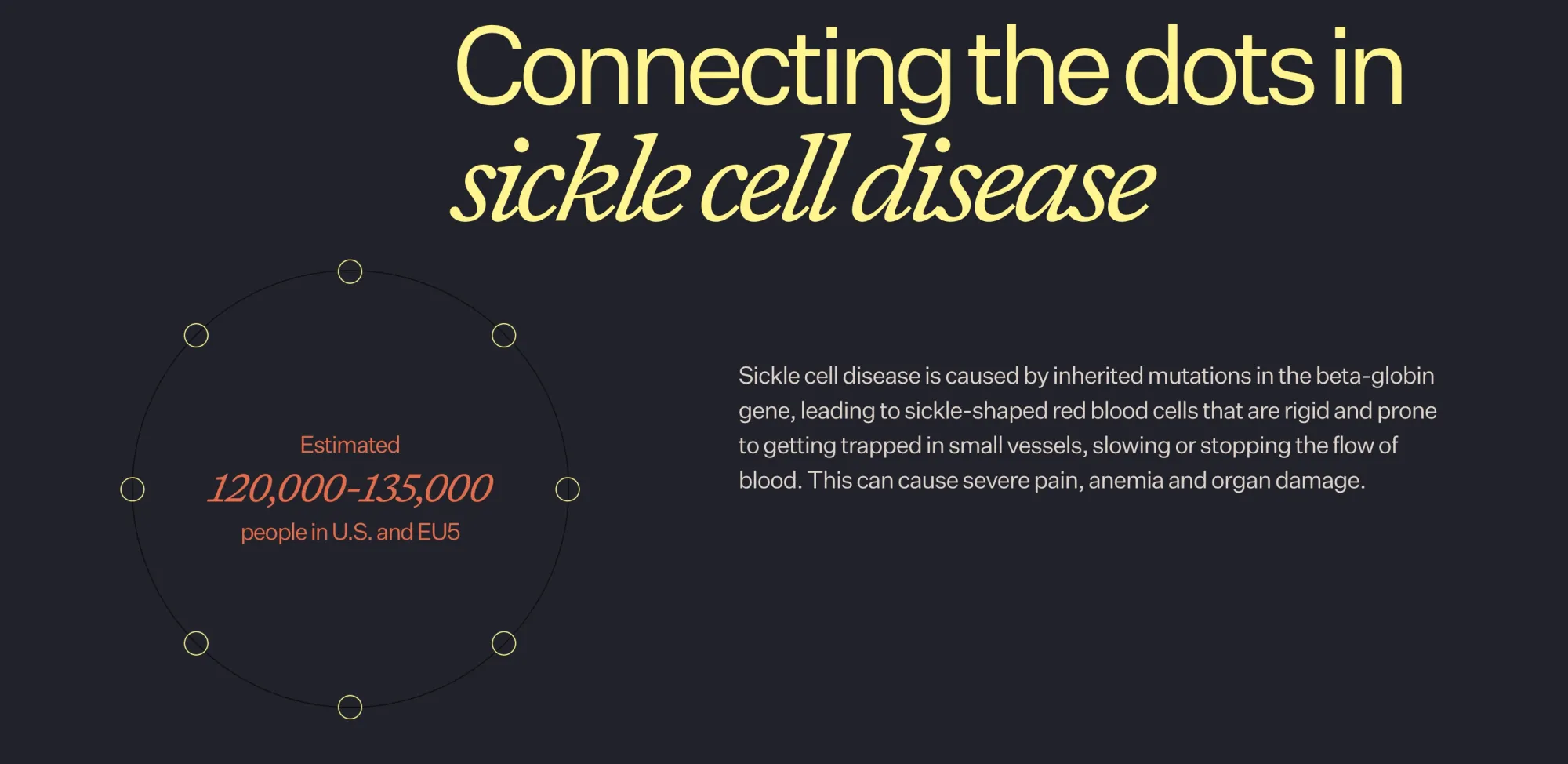 Connecting the dots in sickle cell disease

Estimated
120,000-135,000
people in U.S. and EU5

Sickle cell disease is caused by inherited mutations in the beta-globin gene, leading to sickle-shaped red blood cells that are rigid and prone to getting trapped in small vessels, slowing or stopping the flow of blood. This can cause severe pain, anemia and organ damage.